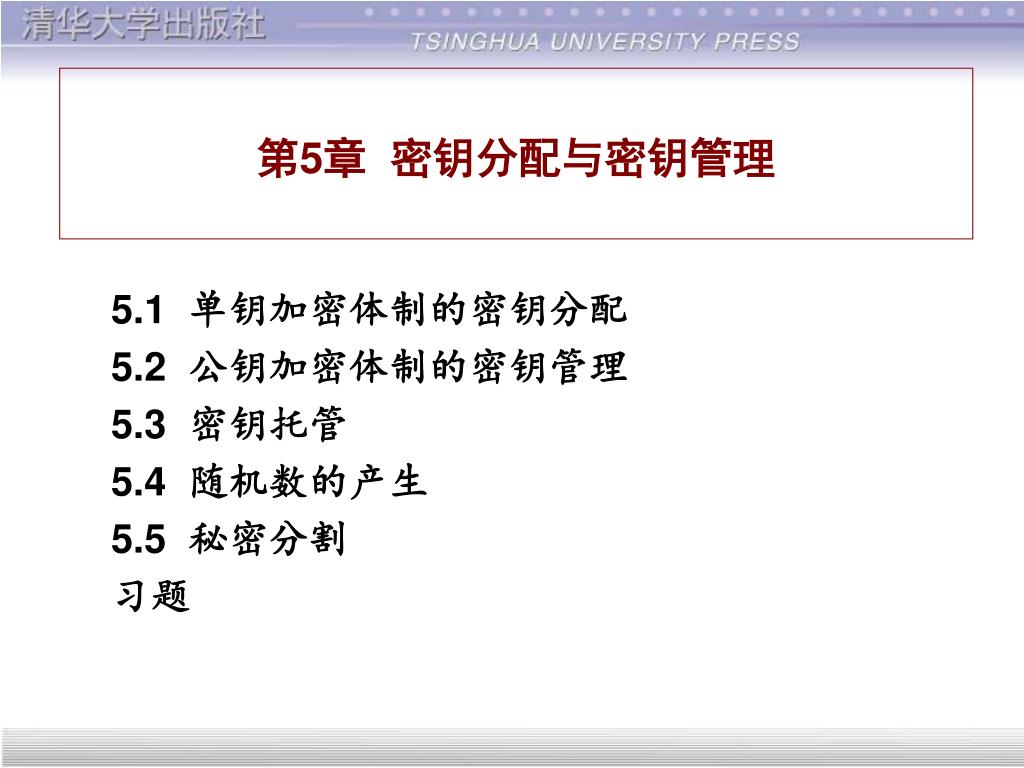 清华大学出版社
TSINGHUA UNIVERSITY PRESS

第5章 密钥分配与密钥管理

5.1 单钥加密体制的密钥分配
5.2 公钥加密体制的密钥管理
5.3 密钥托管
5.4 随机数的产生
5.5 秘密分割
习题